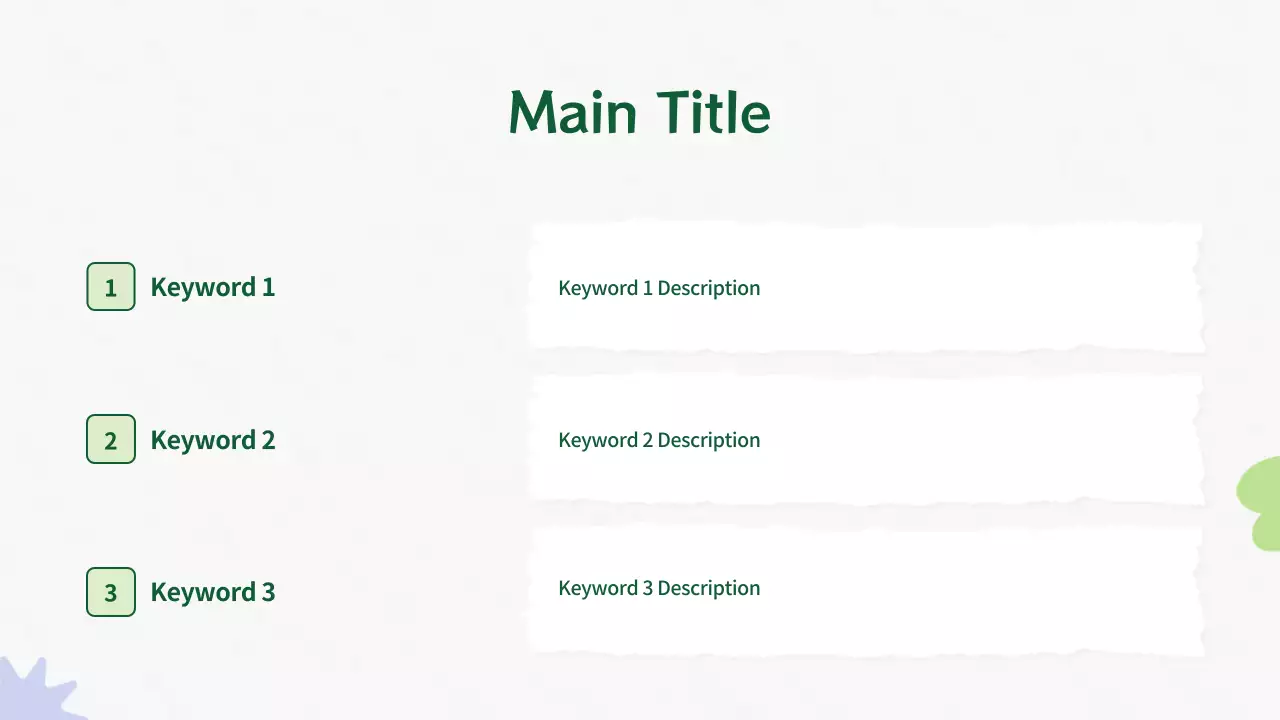 Main Title

1 Keyword 1

Keyword 1 Description

2 Keyword 2

Keyword 2 Description

3 Keyword 3

Keyword 3 Description